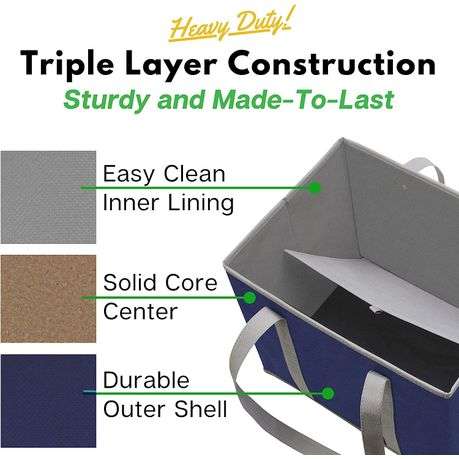 Heavy Duty!

Triple Layer Construction

Sturdy and Made-To-Last

Easy Clean Inner Lining

Solid Core Center

Durable Outer Shell